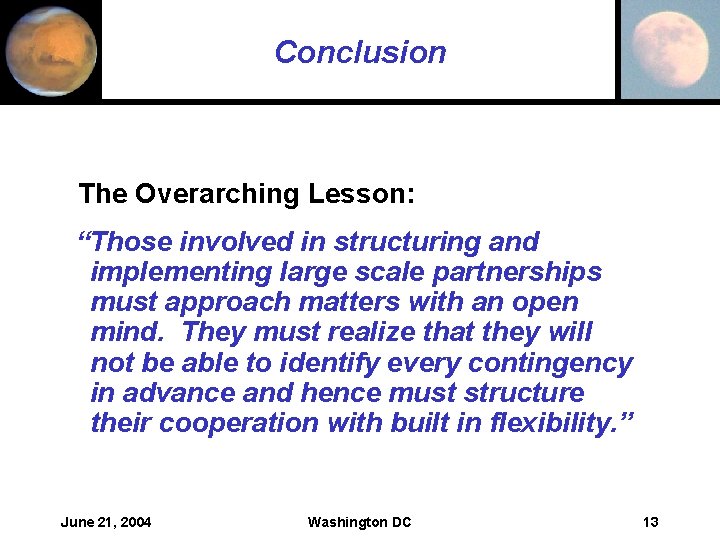 Conclusion

The Overarching Lesson:

“Those involved in structuring and implementing large scale partnerships must approach matters with an open mind. They must realize that they will not be able to identify every contingency in advance and hence must structure their cooperation with built in flexibility.”

June 21, 2004 Washington DC 13